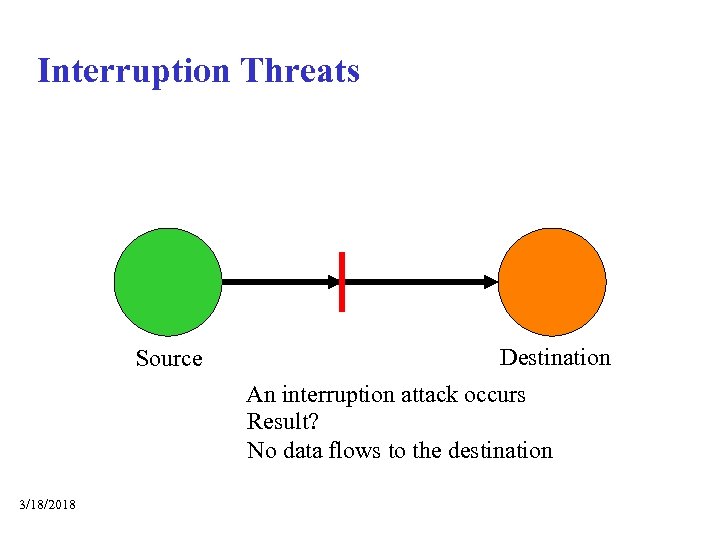 Interruption Threats

Source

Destination

An interruption attack occurs
Result?
No data flows to the destination

3/18/2018